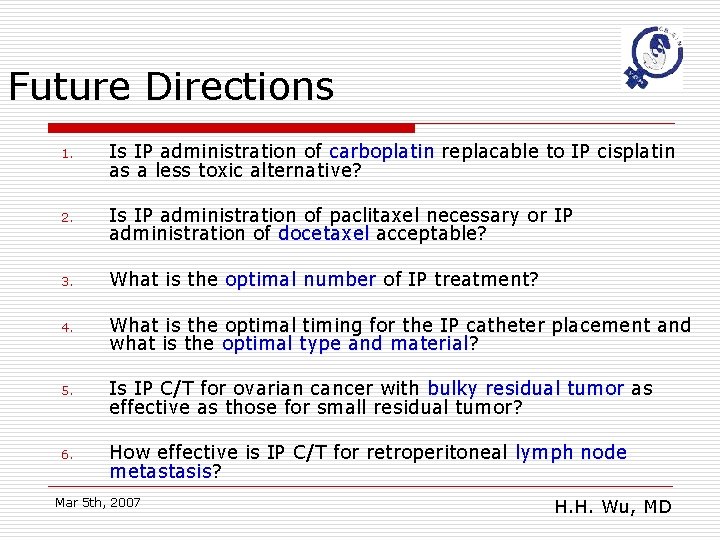 Future Directions

1. Is IP administration of carboplatin replacable to IP cisplatin as a less toxic alternative?

2. Is IP administration of paclitaxel necessary or IP administration of docetaxel acceptable?

3. What is the optimal number of IP treatment?

4. What is the optimal timing for the IP catheter placement and what is the optimal type and material?

5. Is IP C/T for ovarian cancer with bulky residual tumor as effective as those for small residual tumor?

6. How effective is IP C/T for retroperitoneal lymph node metastasis?

Mar 5th, 2007

H.H. Wu, MD